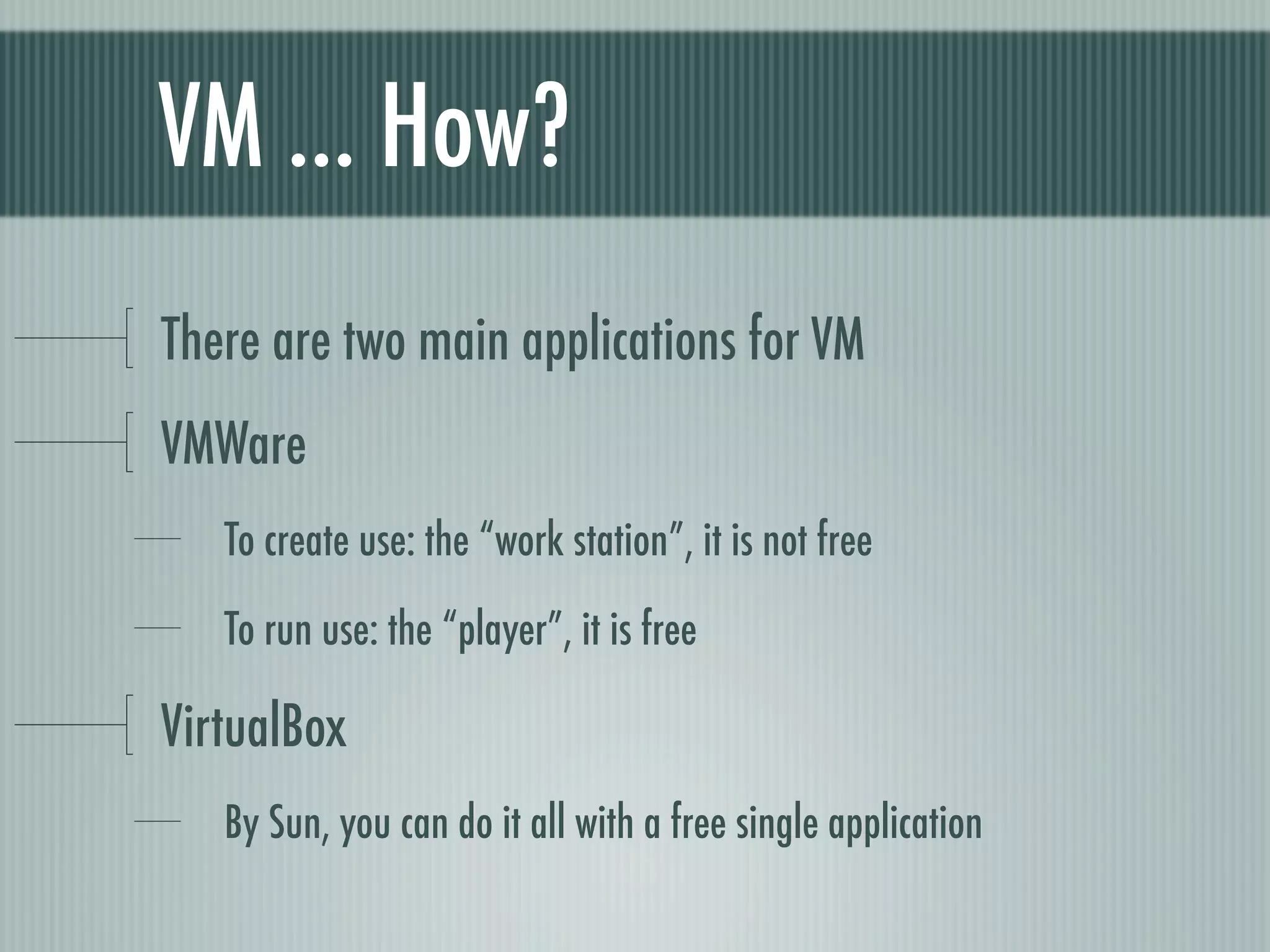 VM ... How?

There are two main applications for VM

VMWare

To create use: the “work station”, it is not free

To run use: the “player”, it is free

VirtualBox

By Sun, you can do it all with a free single application